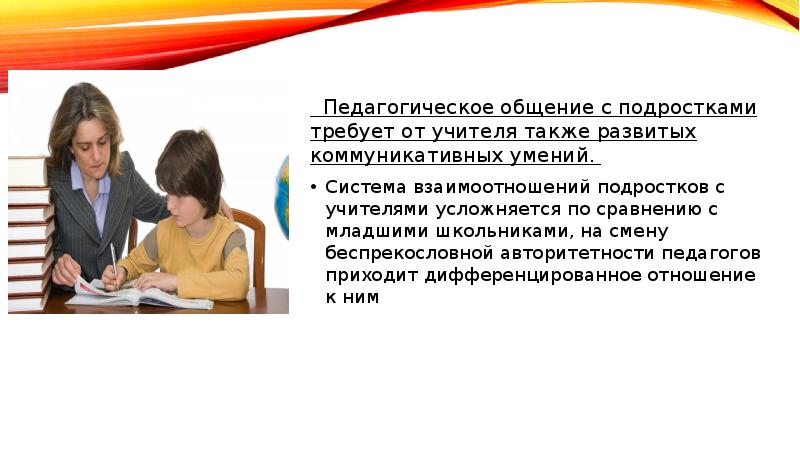 Педагогическое общение с подростками требует от учителя также развитых коммуникативных умений.

• Система взаимоотношений подростков с учителями усложняется по сравнению с младшими школьниками, на смену беспрекословной авторитетности педагогов приходит дифференцированное отношение к ним